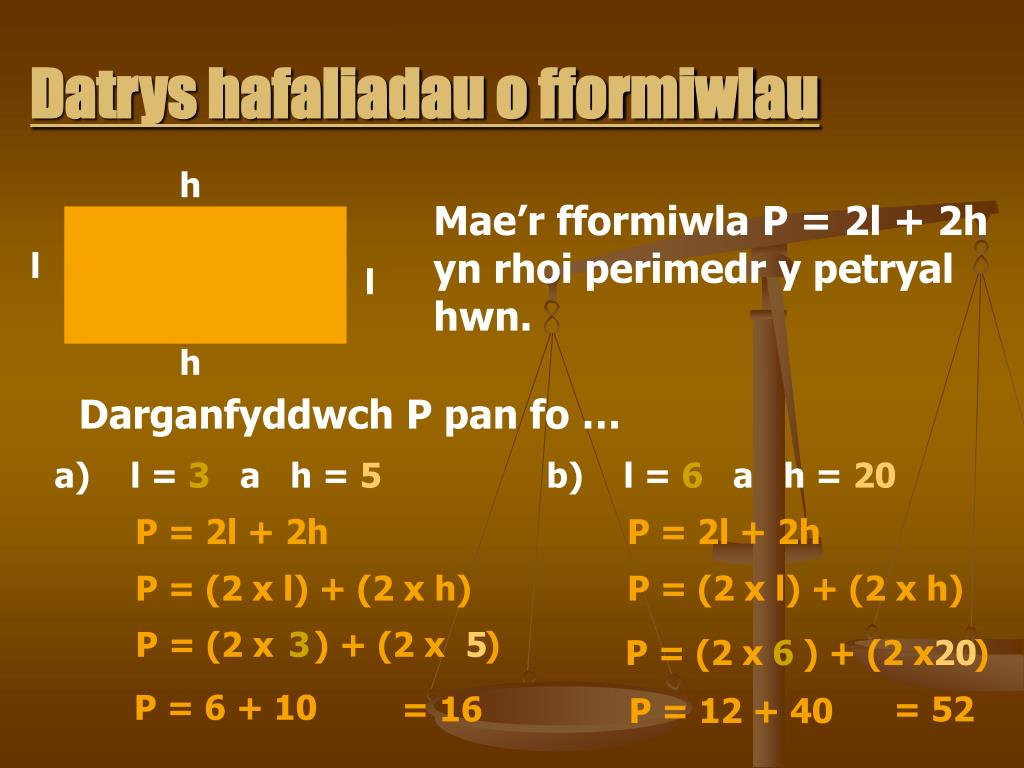 Datrys hafaliadau o fformiwlau

h

l

l

h

Mae’r fformiwla P = 2l + 2h yn rhoi perimedr y petryal hwn.

Darganfyddwch P pan fo …

a) l = 3 a h = 5

P = 2l + 2h

P = (2 x l) + (2 x h)

P = (2 x 3) + (2 x 5)

P = 6 + 10 = 16

b) l = 6 a h = 20

P = 2l + 2h

P = (2 x l) + (2 x h)

P = (2 x 6 ) + (2 x20)

P = 12 + 40 = 52